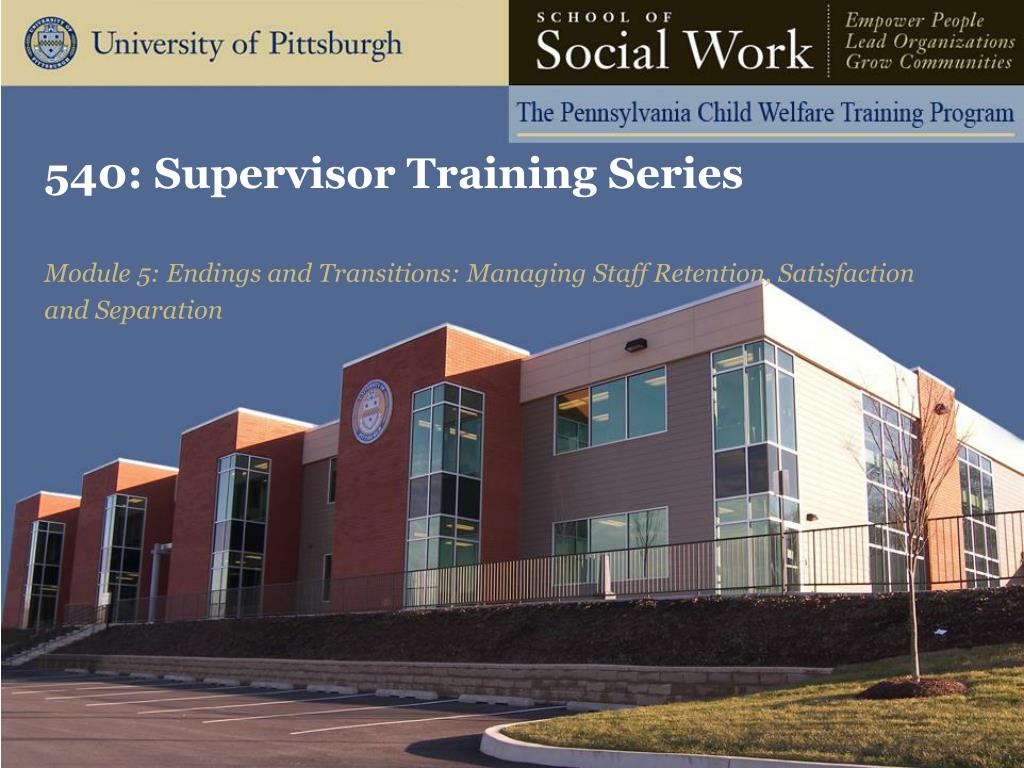 University of Pittsburgh

SCHOOL OF
Social Work

Empower People
Lead Organizations
Grow Communities

The Pennsylvania Child Welfare Training Program

540: Supervisor Training Series

Module 5: Endings and Transitions: Managing Staff Retention, Satisfaction and Separation